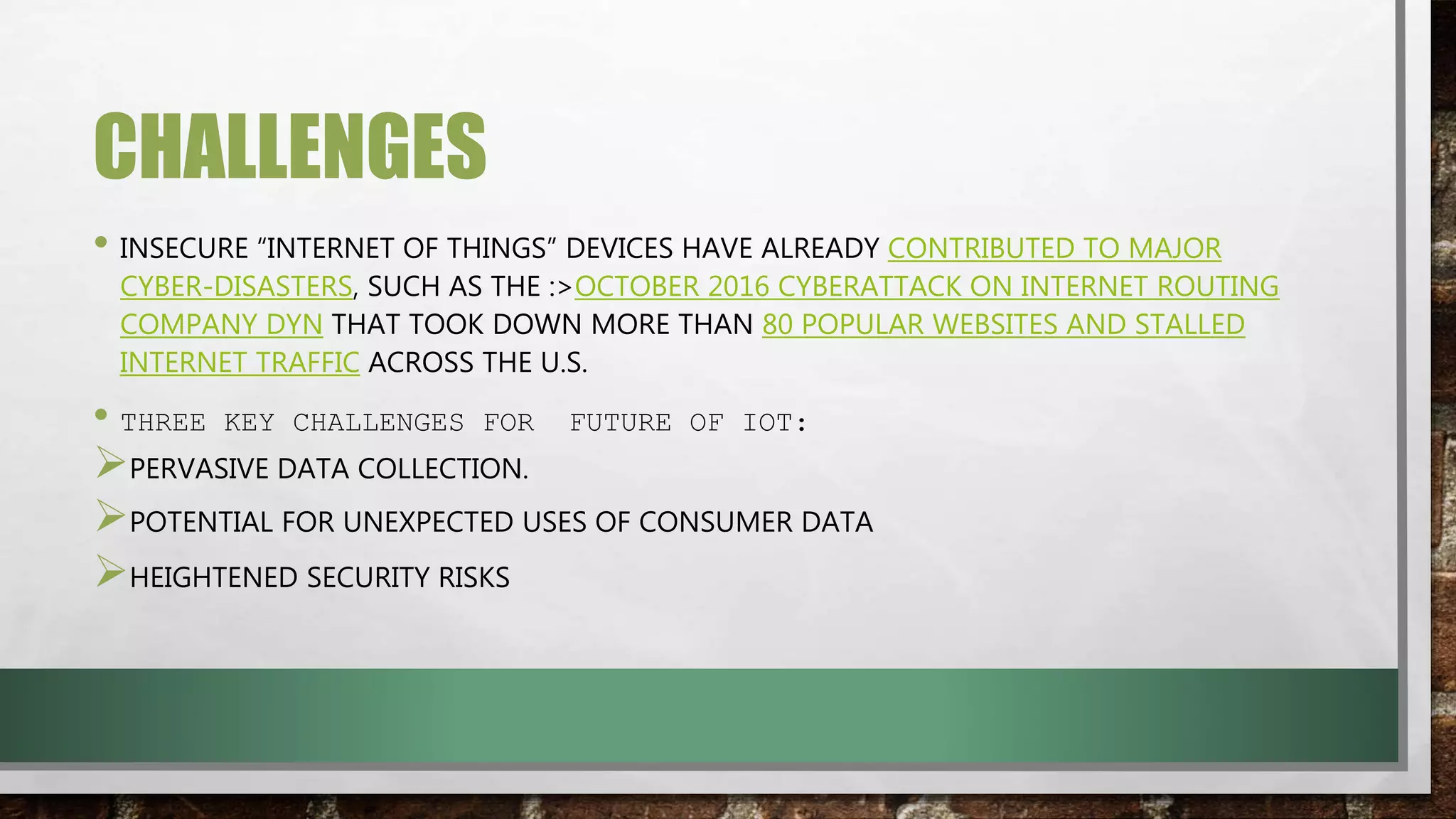 CHALLENGES

• INSECURE “INTERNET OF THINGS” DEVICES HAVE ALREADY CONTRIBUTED TO MAJOR CYBER-DISASTERS, SUCH AS THE :>OCTOBER 2016 CYBERATTACK ON INTERNET ROUTING COMPANY DYN THAT TOOK DOWN MORE THAN 80 POPULAR WEBSITES AND STALLED INTERNET TRAFFIC ACROSS THE U.S.

• THREE KEY CHALLENGES FOR FUTURE OF IOT:

➢ PERVASIVE DATA COLLECTION.

➢ POTENTIAL FOR UNEXPECTED USES OF CONSUMER DATA

➢ HEIGHTENED SECURITY RISKS